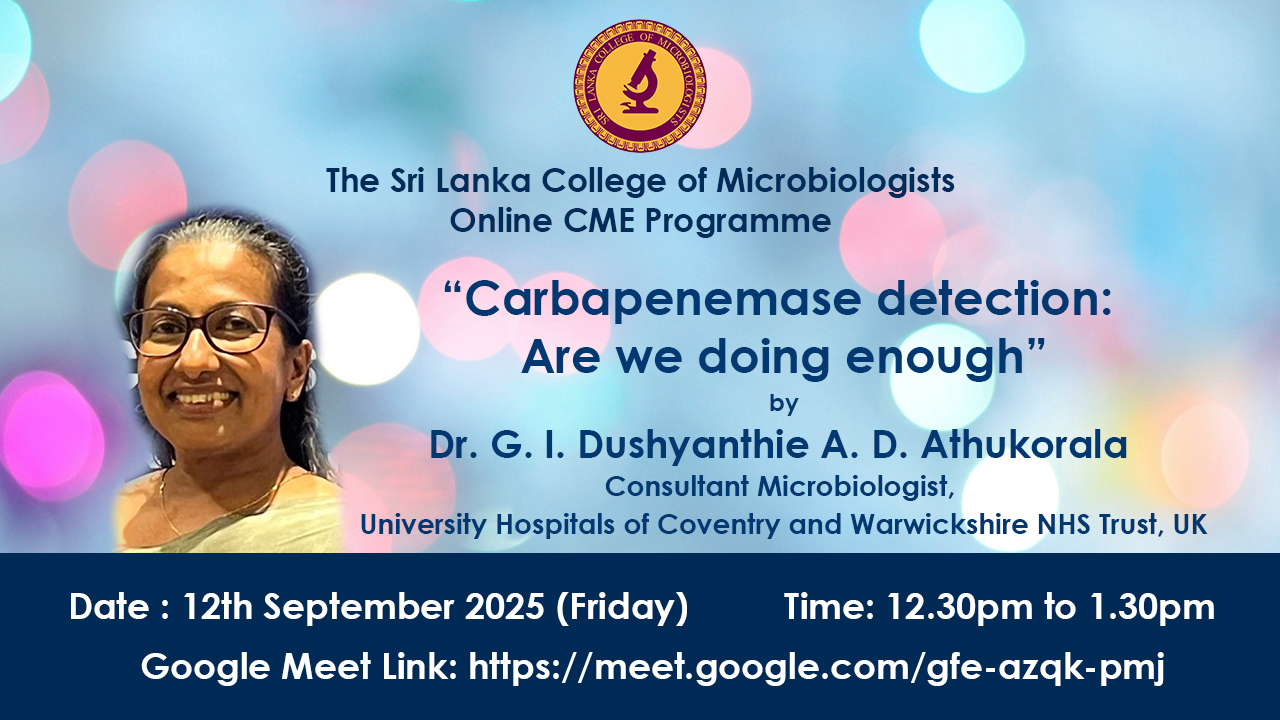 SRI LANKA COLLEGE OF MICROBIOLOGISTS

The Sri Lanka College of Microbiologists
Online CME Programme

“Carbapenemase detection: Are we doing enough”
by
Dr. G. I. Dushyanthie A. D. Athukorala
Consultant Microbiologist,
University Hospitals of Coventry and Warwickshire NHS Trust, UK

Date : 12th September 2025 (Friday)
Time: 12.30pm to 1.30pm

Google Meet Link: https://meet.google.com/gfe-azqk-pmj